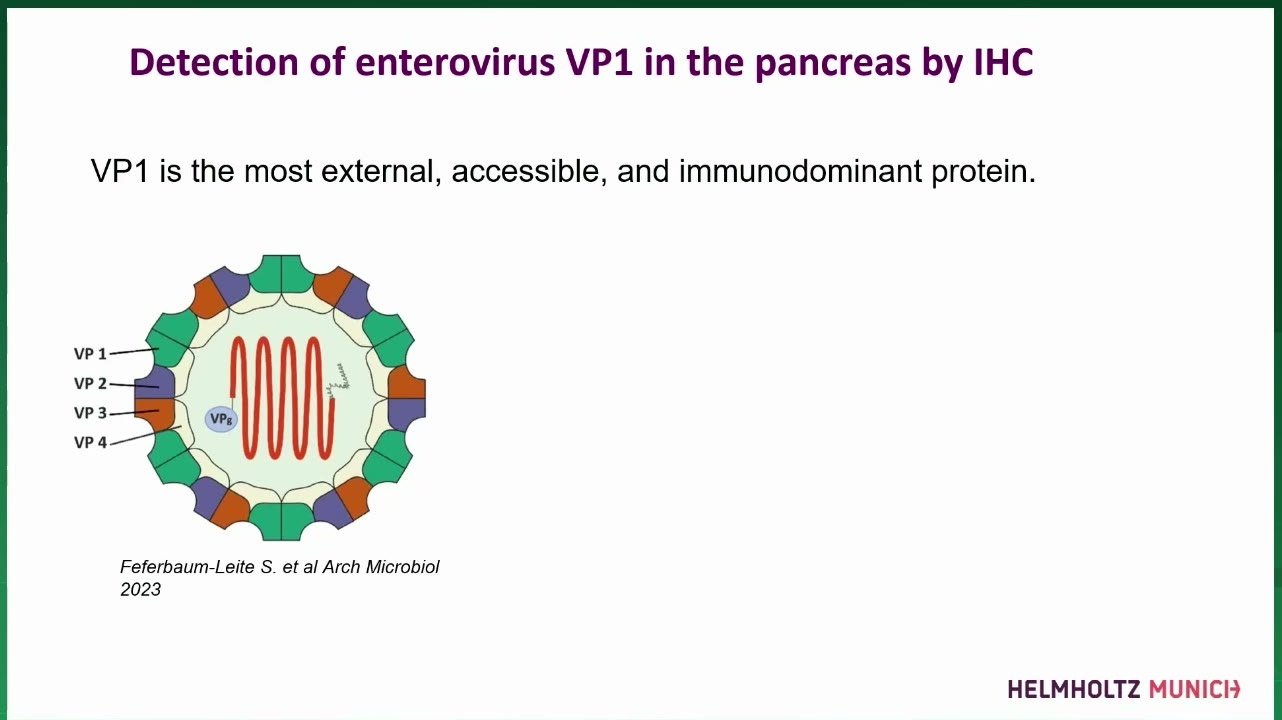 Detection of enterovirus VP1 in the pancreas by IHC

VP1 is the most external, accessible, and immunodominant protein.

VP 1
VP 2
VP 3
VP 4
VPg

Feferbaum-Leite S. et al Arch Microbiol 2023

HELMHOLTZ MUNICH